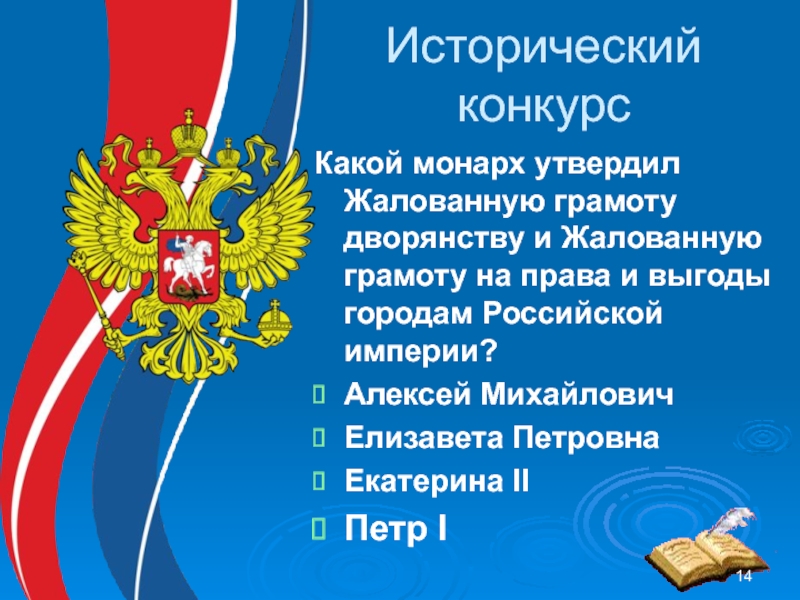 Исторический конкурс

Какой монарх утвердил Жалованную грамоту дворянству и Жалованную грамоту на права и выгоды городам Российской империи?

Алексей Михайлович

Елизавета Петровна

Екатерина II

Петр I

14